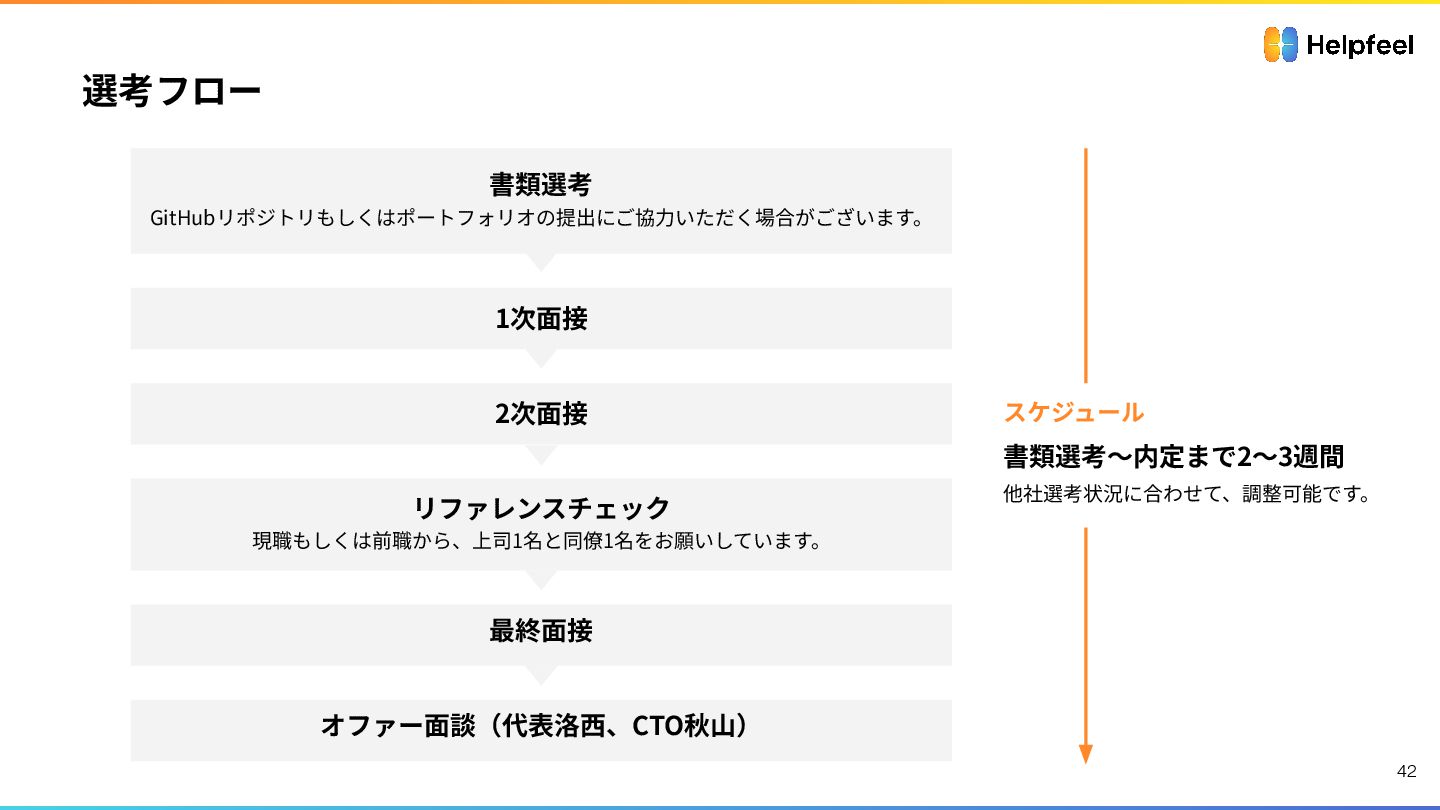 Helpfeel

選考フロー

書類選考
GitHubリポジトリもしくはポートフォリオの提出にご協力いただく場合がございます。

1次面接

2次面接

リファレンスチェック
現職もしくは前職から、上司1名と同僚1名をお願いしています。

最終面接

オファー面談（代表洛西、CTO秋山）

スケジュール
書類選考〜内定まで2〜3週間
他社選考状況に合わせて、調整可能です。

42